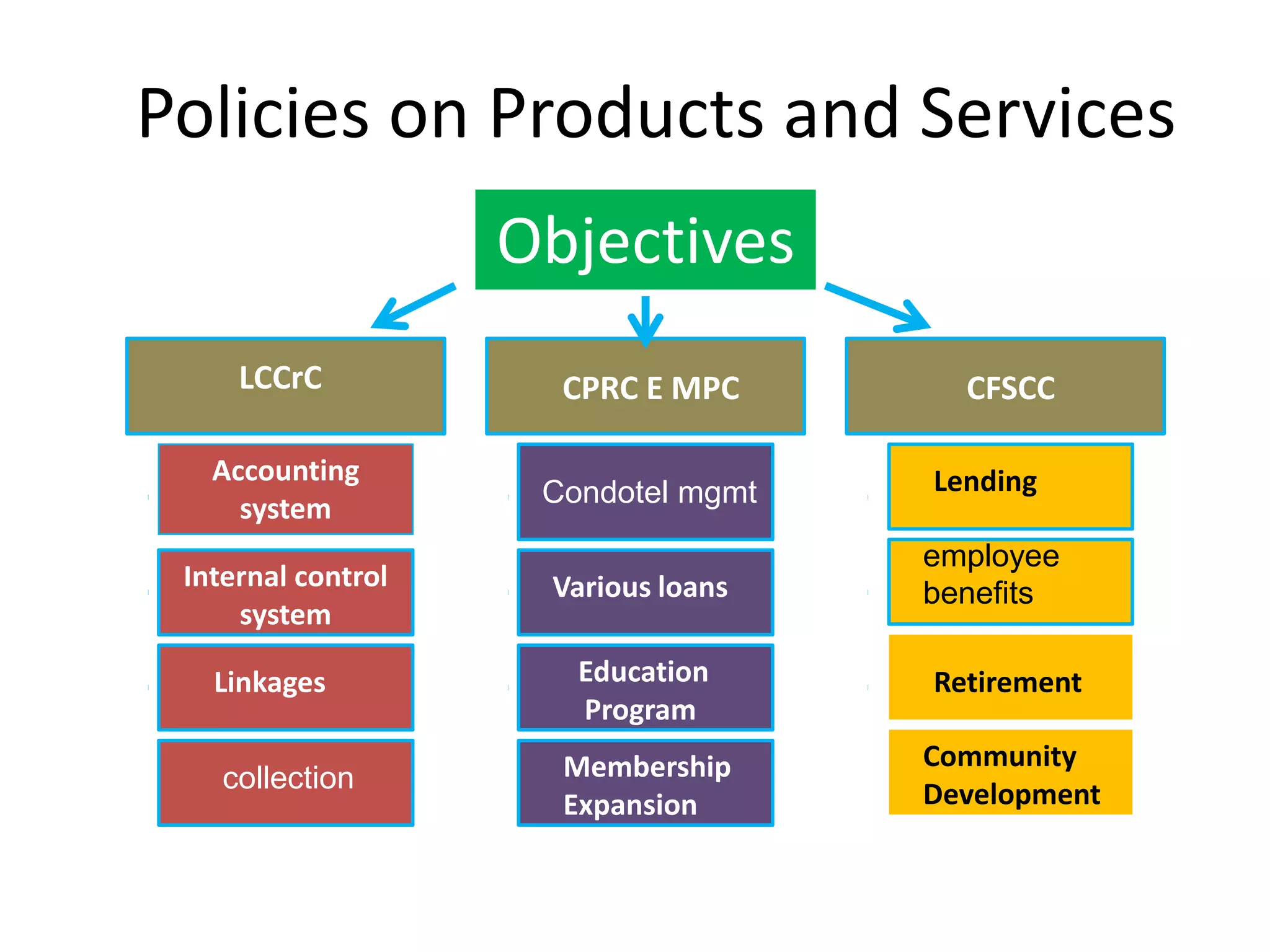 Policies on Products and Services

Objectives

LCCrC

Accounting system

Internal control system

Linkages

collection

CPRC E MPC

Condotel mgmt

Various loans

Education Program

Membership Expansion

CFSCC

Lending

employee benefits

Retirement

Community Development